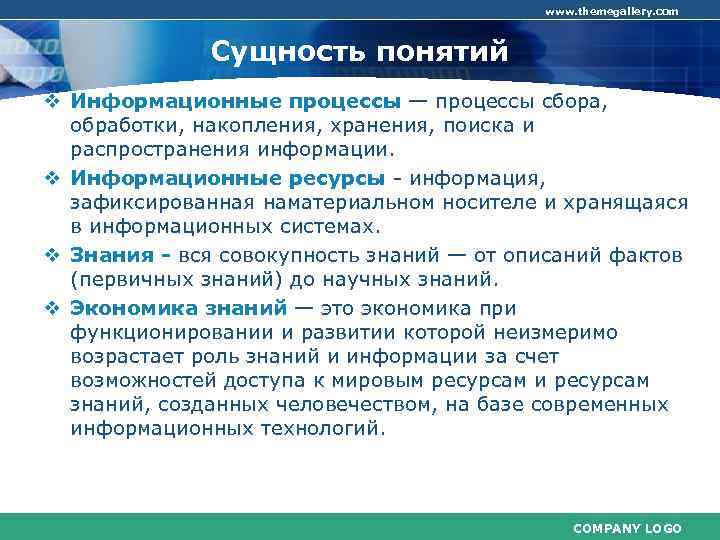 www.themegallery.com

Сущность понятий

❖ Информационные процессы — процессы сбора, обработки, накопления, хранения, поиска и распространения информации.

❖ Информационные ресурсы - информация, зафиксированная наматериальном носителе и хранящаяся в информационных системах.

❖ Знания - вся совокупность знаний — от описаний фактов (первичных знаний) до научных знаний.

❖ Экономика знаний — это экономика при функционировании и развитии которой неизмеримо возрастает роль знаний и информации за счет возможностей доступа к мировым ресурсам и ресурсам знаний, созданных человечеством, на базе современных информационных технологий.

COMPANY LOGO